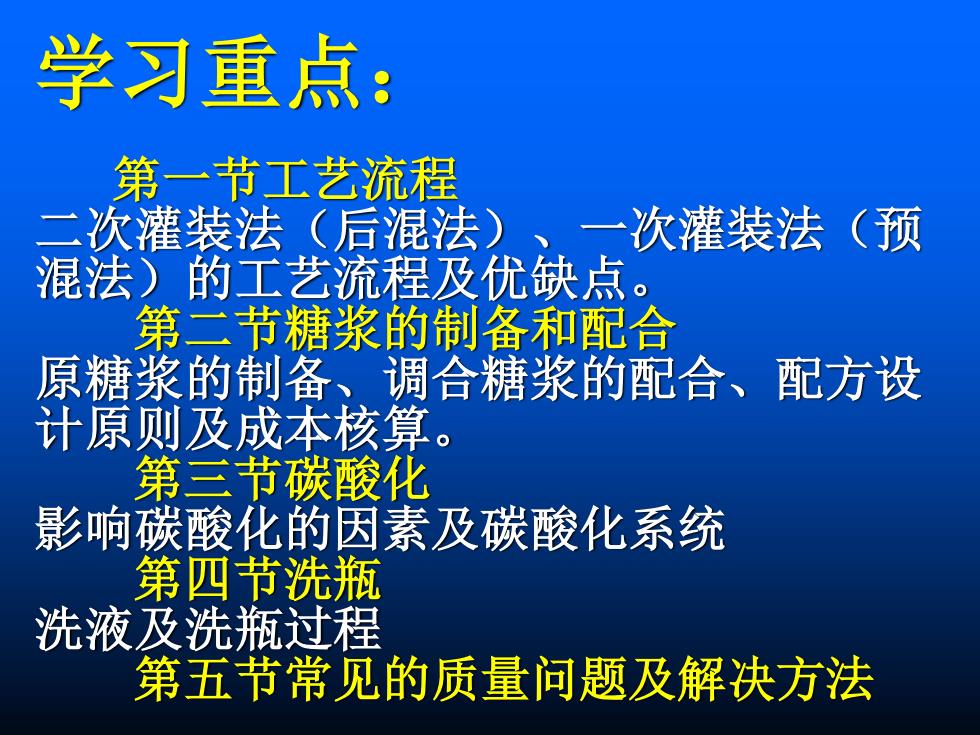 学习重点：

第一节工艺流程

二次灌装法（后混法）、一次灌装法（预混法）的工艺流程及优缺点。

第二节糖浆的制备和配合

原糖浆的制备、调合糖浆的配合、配方设计原则及成本核算。

第三节碳酸化

影响碳酸化的因素及碳酸化系统

第四节洗瓶

洗液及洗瓶过程

第五节常见的质量问题及解决方法